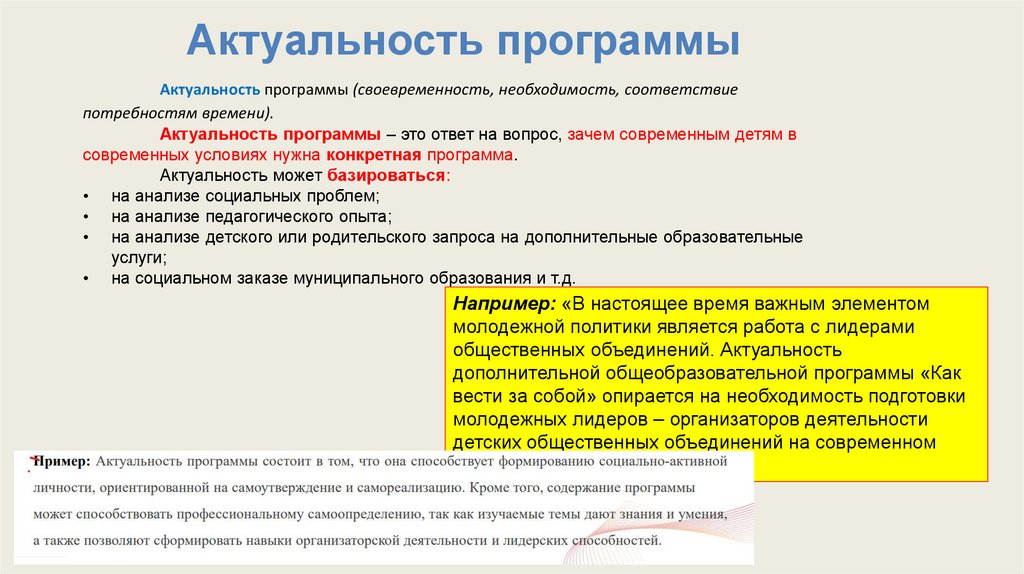 Актуальность программы

Актуальность программы (своевременность, необходимость, соответствие потребностям времени).

Актуальность программы – это ответ на вопрос, зачем современным детям в современных условиях нужна конкретная программа.

Актуальность может базироваться:

• на анализе социальных проблем;
• на анализе педагогического опыта;
• на анализе детского или родительского запроса на дополнительные образовательные услуги;
• на социальном заказе муниципального образования и т.д.

Например: «В настоящее время важным элементом молодежной политики является работа с лидерами общественных объединений. Актуальность дополнительной общеобразовательной программы «Как вести за собой» опирается на необходимость подготовки молодежных лидеров – организаторов деятельности детских общественных объединений на современном

Пример: Актуальность программы состоит в том, что она способствует формированию социально-активной личности, ориентированной на самоутверждение и самореализацию. Кроме того, содержание программы может способствовать профессиональному самоопределению, так как изучаемые темы дают знания и умения, а также позволяют сформировать навыки организаторской деятельности и лидерских способностей.